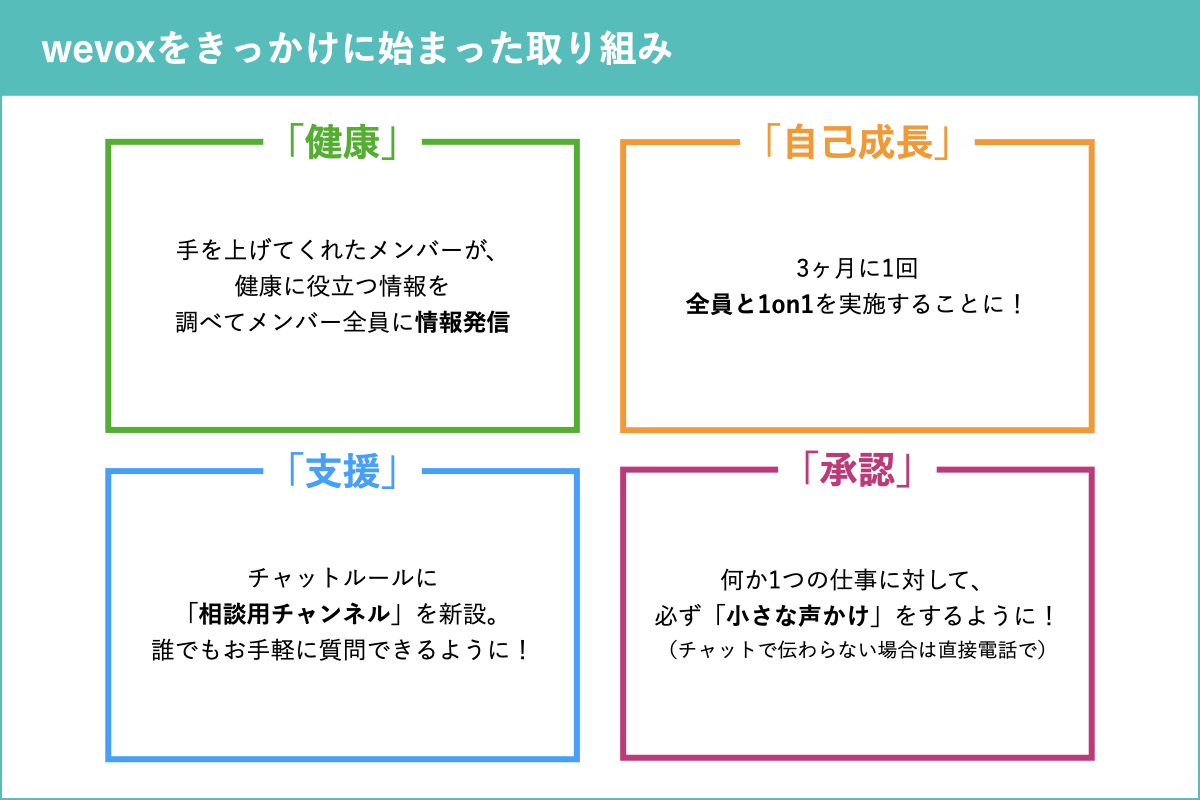 wevoxをきっかけに始まった取り組み

「健康」

手を上げてくれたメンバーが、
健康に役立つ情報を
調べてメンバー全員に情報発信

「自己成長」

3ヶ月に1回
全員と1on1を実施することに！

「支援」

チャットルールに
「相談用チャンネル」を新設。
誰でもお手軽に質問できるように！

「承認」

何か1つの仕事に対して、
必ず「小さな声かけ」をするように！
（チャットで伝わらない場合は直接電話で）